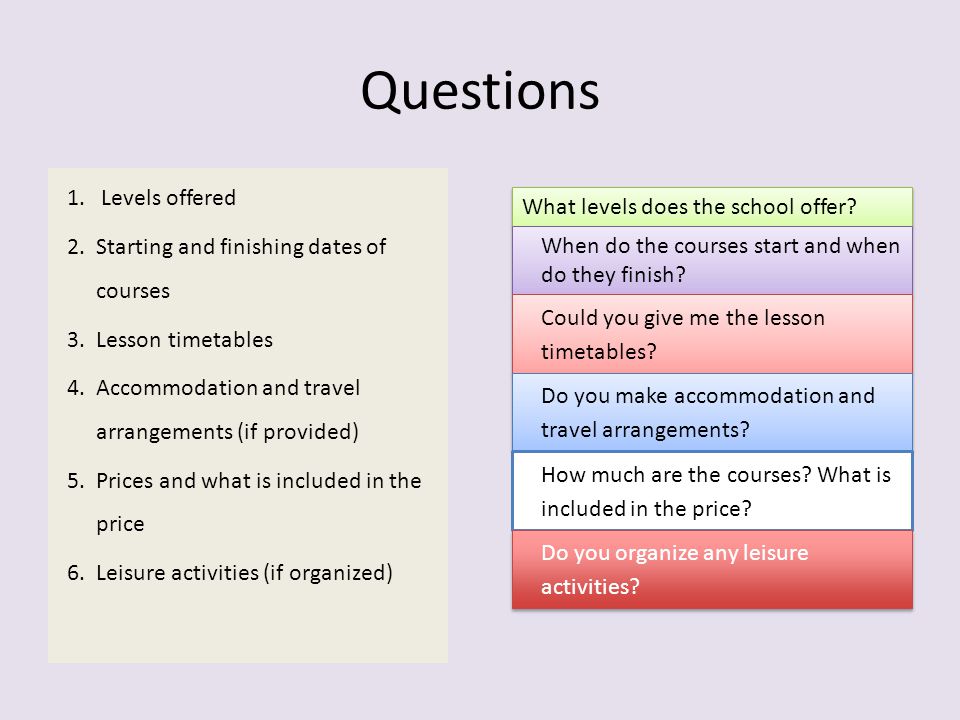 Questions

1. Levels offered
2. Starting and finishing dates of courses
3. Lesson timetables
4. Accommodation and travel arrangements (if provided)
5. Prices and what is included in the price
6. Leisure activities (if organized)

What levels does the school offer?

When do the courses start and when do they finish?

Could you give me the lesson timetables?

Do you make accommodation and travel arrangements?

How much are the courses? What is included in the price?

Do you organize any leisure activities?